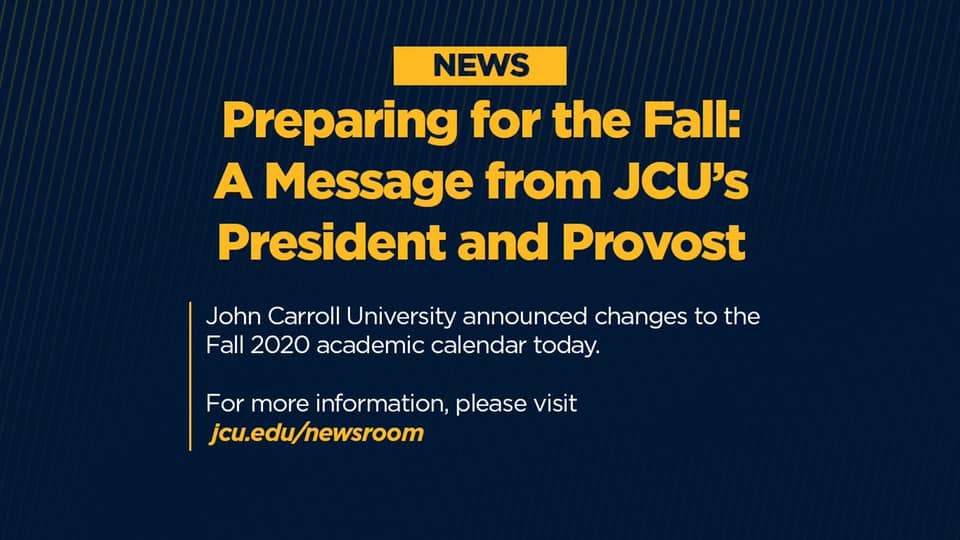 NEWS

Preparing for the Fall: A Message from JCU's President and Provost

John Carroll University announced changes to the Fall 2020 academic calendar today.

For more information, please visit jcu.edu/newsroom